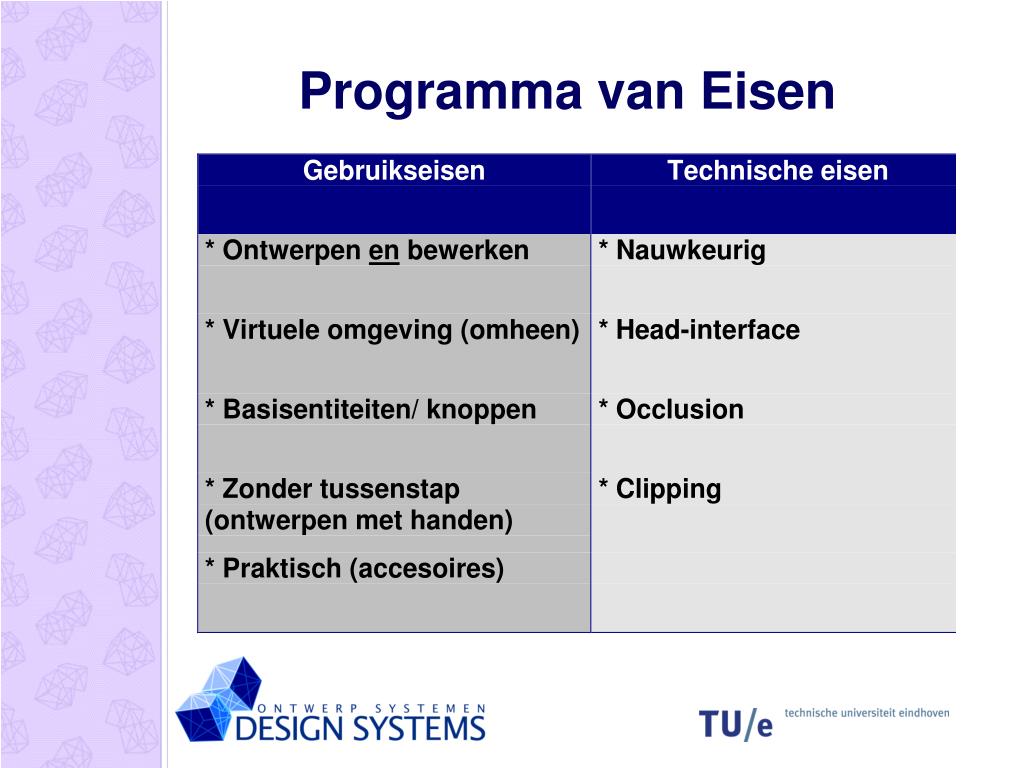 Programma van Eisen

| Gebruikseisen | Technische eisen |
|---|---|
| * Ontwerpen en bewerken | * Nauwkeurig |
| * Virtuele omgeving (omheen) | * Head-interface |
| * Basisentiteiten/ knoppen | * Occlusion |
| * Zonder tussenstap (ontwerpen met handen) | * Clipping |
| * Praktisch (accesoires) | |

ONTWERP SYSTEMEN
DESIGN SYSTEMS

TU/e technische universiteit eindhoven